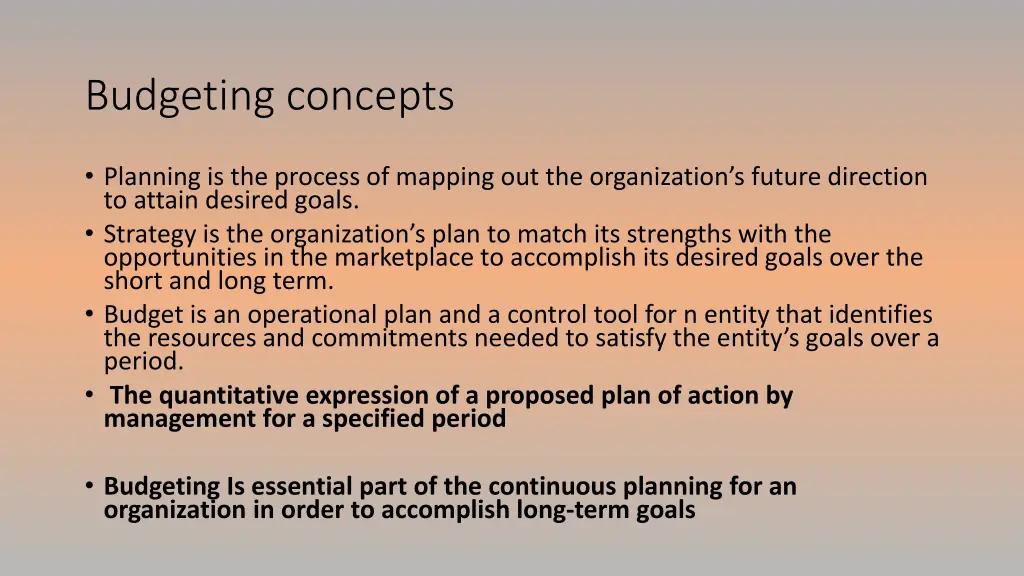 Budgeting concepts

• Planning is the process of mapping out the organization’s future direction to attain desired goals.
• Strategy is the organization’s plan to match its strengths with the opportunities in the marketplace to accomplish its desired goals over the short and long term.
• Budget is an operational plan and a control tool for n entity that identifies the resources and commitments needed to satisfy the entity’s goals over a period.
• The quantitative expression of a proposed plan of action by management for a specified period

• Budgeting Is essential part of the continuous planning for an organization in order to accomplish long-term goals